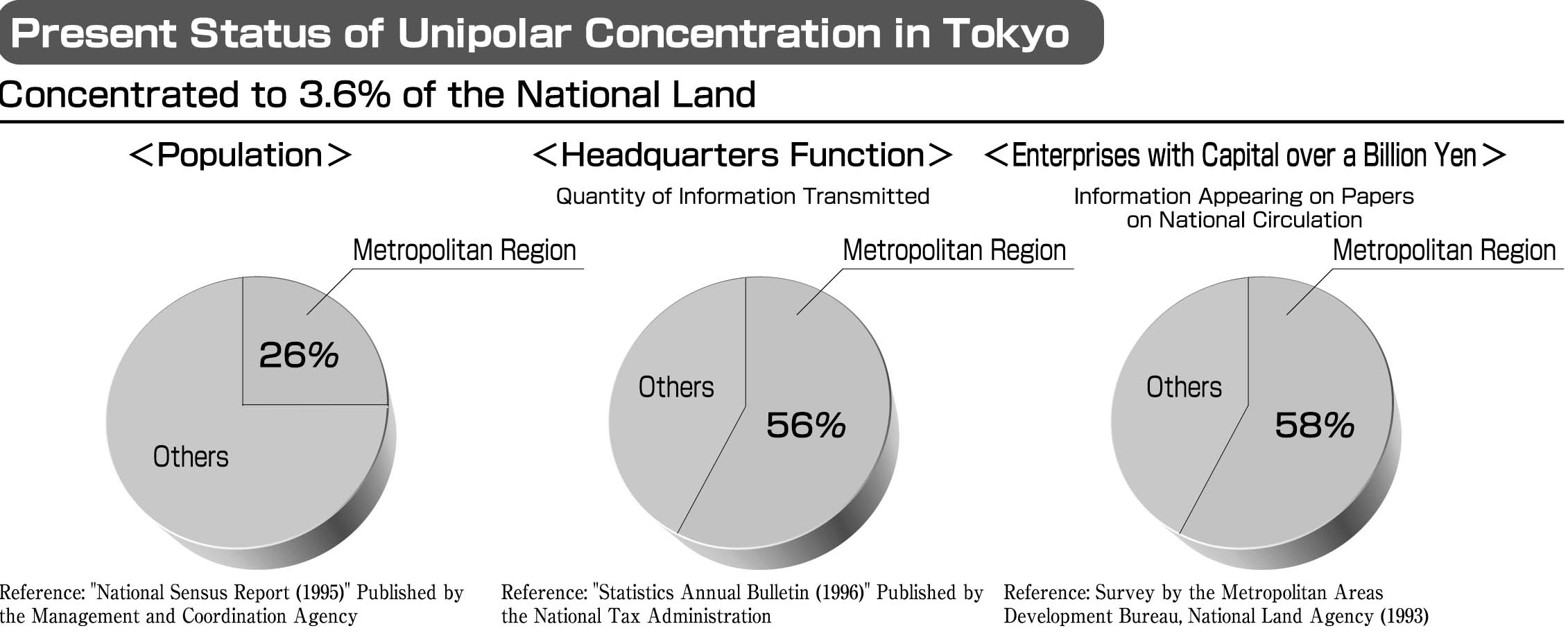 Present Status of Unipolar Concentration in Tokyo

Concentrated to 3.6% of the National Land

<Population>

Metropolitan Region

26%

Others

Reference: "National Sensus Report (1995)" Published by the Management and Coordination Agency

<Headquarters Function>

Quantity of Information Transmitted

Metropolitan Region

Others

56%

Reference: "Statistics Annual Bulletin (1996)" Published by the National Tax Administration

<Enterprises with Capital over a Billion Yen>

Information Appearing on Papers on National Circulation

Metropolitan Region

Others

58%

Reference: Survey by the Metropolitan Areas Development Bureau, National Land Agency (1993)